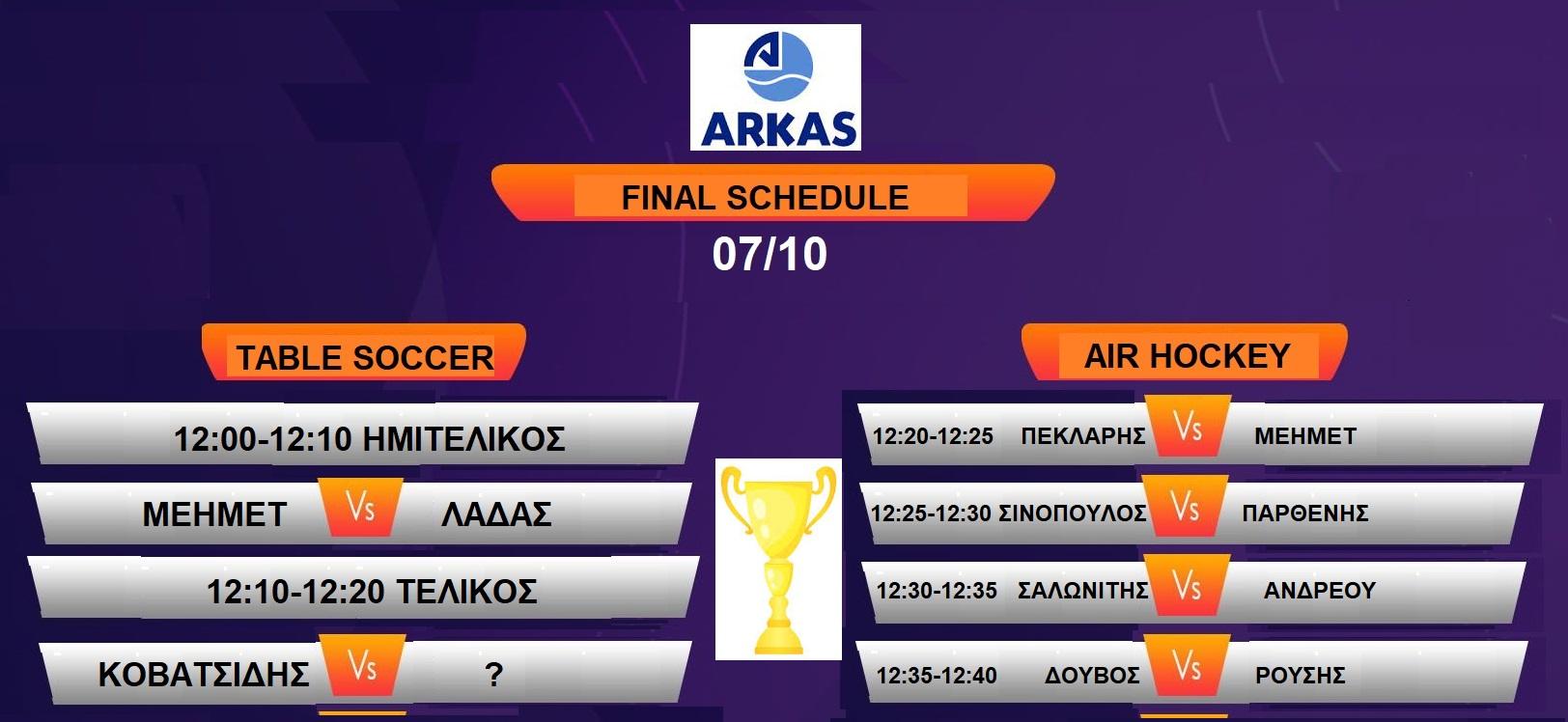 ARKAS

FINAL SCHEDULE

07/10

TABLE SOCCER

12:00-12:10 ΗΜΙΤΕΛΙΚΟΣ

ΜΕΗΜΕΤ Vs ΛΑΔΑΣ

12:10-12:20 ΤΕΛΙΚΟΣ

ΚΟΒΑΤΣΙΔΗΣ Vs ?

AIR HOCKEY

12:20-12:25 ΠΕΚΛΑΡΗΣ Vs ΜΕΗΜΕΤ

12:25-12:30 ΣΙΝΟΠΟΥΛΟΣ Vs ΠΑΡΘΕΝΗΣ

12:30-12:35 ΣΑΛΩΝΙΤΗΣ Vs ΑΝΔΡΕΟΥ

12:35-12:40 ΔΟΥΒΟΣ Vs ΡΟΥΣΗΣ